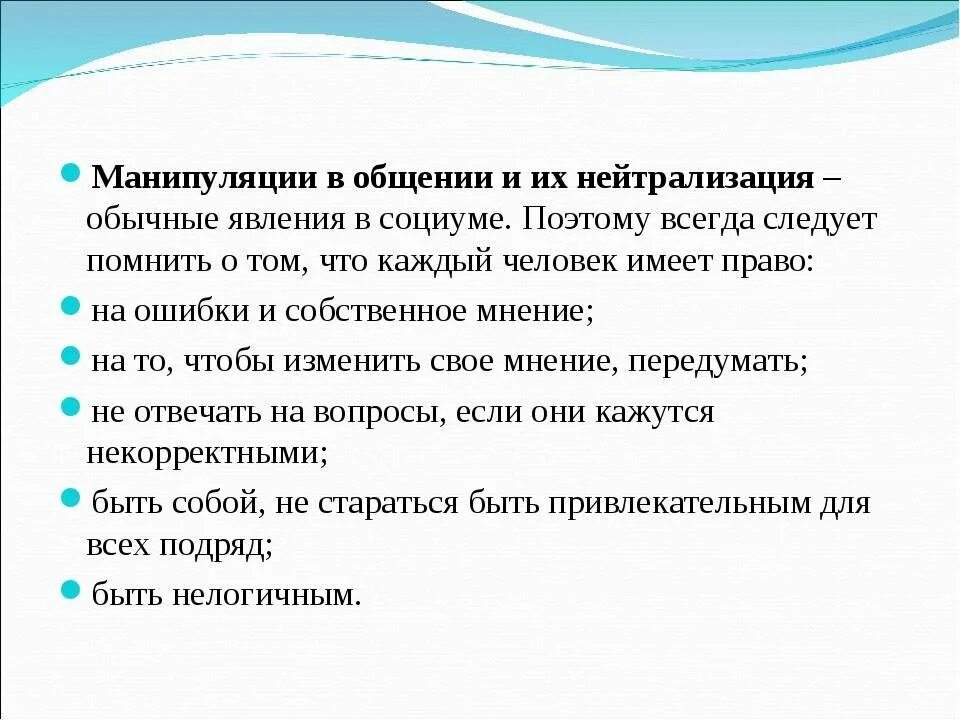 Манипуляции в общении и их нейтрализация – обычные явления в социуме. Поэтому всегда следует помнить о том, что каждый человек имеет право:

на ошибки и собственное мнение;

на то, чтобы изменить свое мнение, передумать;

не отвечать на вопросы, если они кажутся некорректными;

быть собой, не стараться быть привлекательным для всех подряд;

быть нелогичным.